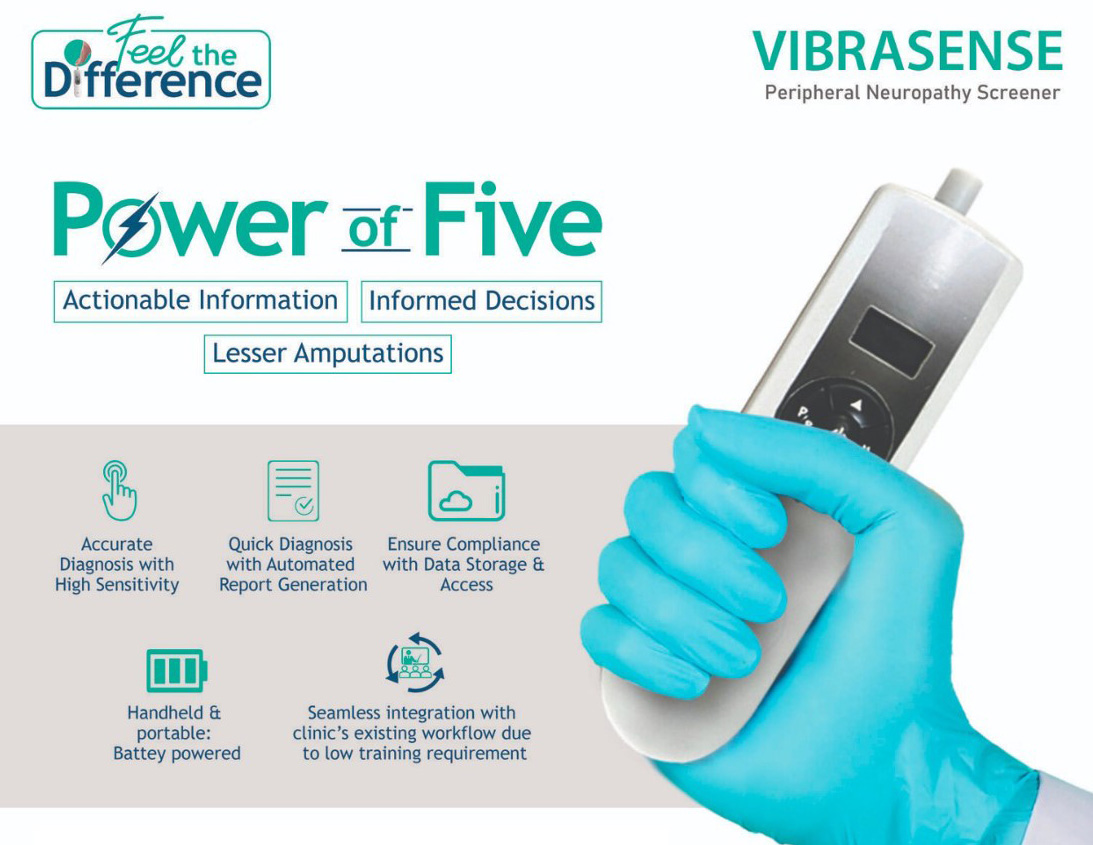 Feel the Difference

VIBRASENSE
Peripheral Neuropathy Screener

Power of Five

Actionable Information

Informed Decisions

Lesser Amputations

Accurate Diagnosis with High Sensitivity

Quick Diagnosis with Automated Report Generation

Ensure Compliance with Data Storage & Access

Handheld & portable: Battey powered

Seamless integration with clinic's existing workflow due to low training requirement